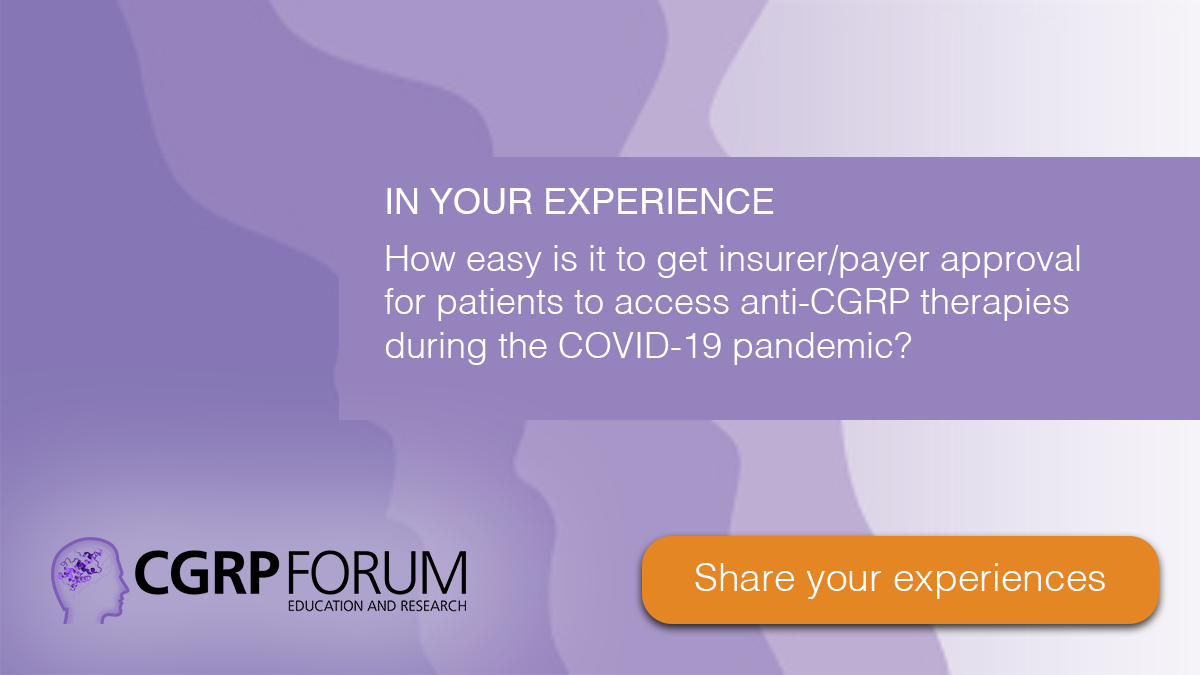 IN YOUR EXPERIENCE

How easy is it to get insurer/payer approval for patients to access anti-CGRP therapies during the COVID-19 pandemic?

CGRP FORUM
EDUCATION AND RESEARCH

Share your experiences